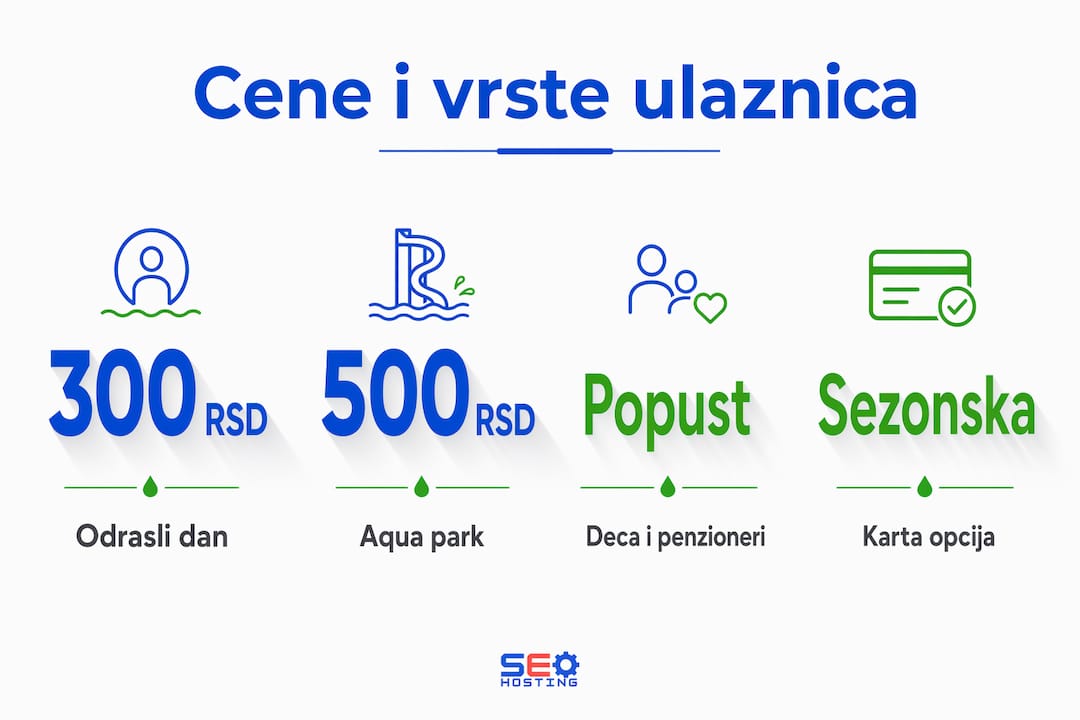 Cene i vrste ulaznica

300 RSD
Odrasli dan

500 RSD
Aqua park

Popust
Deca i penzioneri

Sezonska
Karta opcija

SEO HOSTING